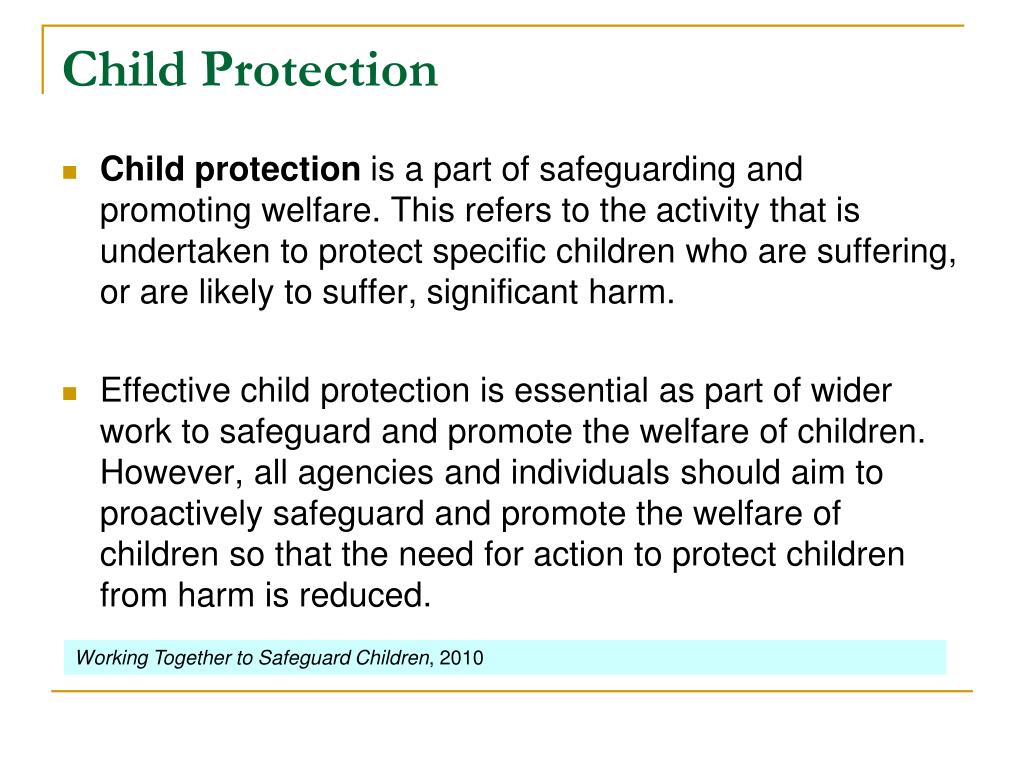 Child Protection

• Child protection is a part of safeguarding and promoting welfare. This refers to the activity that is undertaken to protect specific children who are suffering, or are likely to suffer, significant harm.

• Effective child protection is essential as part of wider work to safeguard and promote the welfare of children. However, all agencies and individuals should aim to proactively safeguard and promote the welfare of children so that the need for action to protect children from harm is reduced.

Working Together to Safeguard Children, 2010